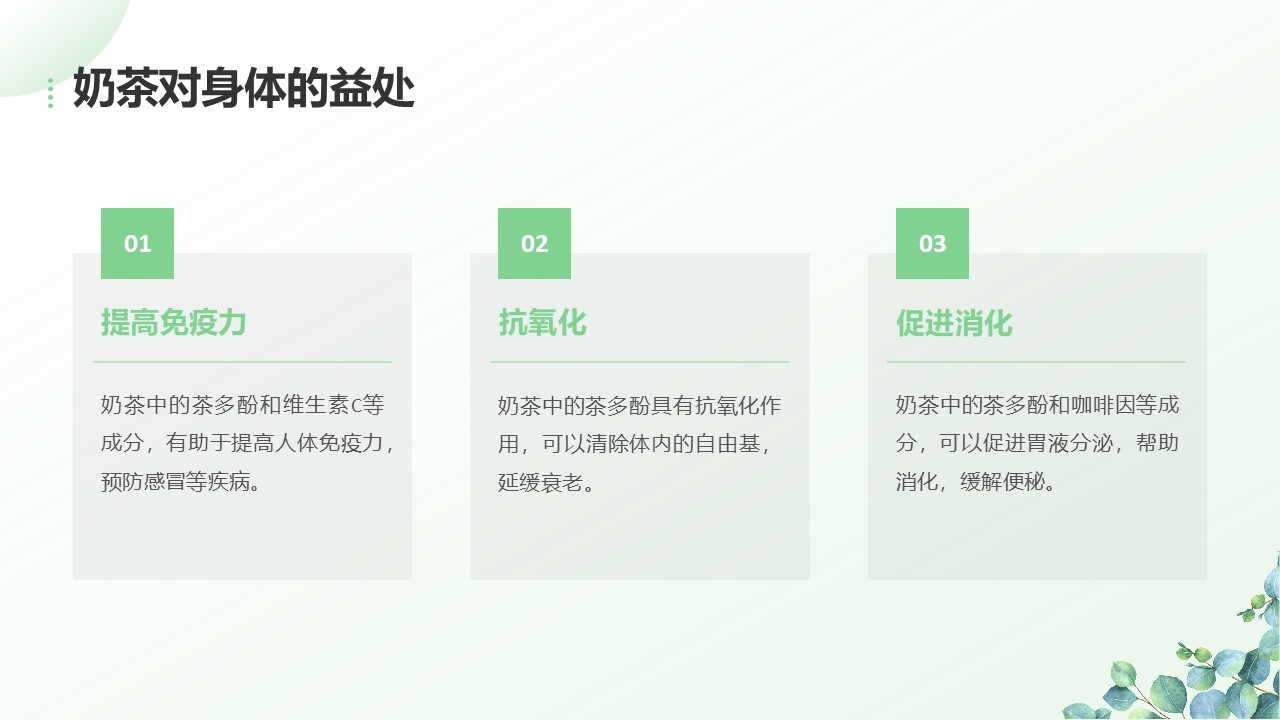 奶茶对身体的益处

01

提高免疫力

奶茶中的茶多酚和维生素C等成分，有助于提高人体免疫力，预防感冒等疾病。

02

抗氧化

奶茶中的茶多酚具有抗氧化作用，可以清除体内的自由基，延缓衰老。

03

促进消化

奶茶中的茶多酚和咖啡因等成分，可以促进胃液分泌，帮助消化，缓解便秘。